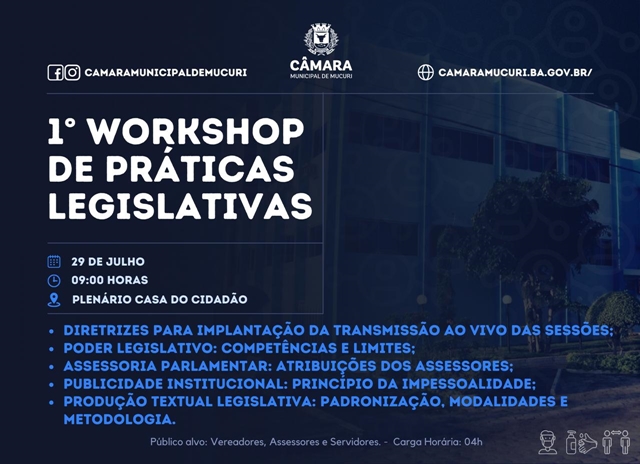 CAMARAMUNICIPALDEMUCURI

CÂMARA
MUNICIPAL DE MUCURI

CAMARAMUCURI.BA.GOV.BR/

1° WORKSHOP DE PRÁTICAS LEGISLATIVAS

29 DE JULHO
09:00 HORAS
PLENÁRIO CASA DO CIDADÃO

• DIRETRIZES PARA IMPLANTAÇÃO DA TRANSMISSÃO AO VIVO DAS SESSÕES;
• PODER LEGISLATIVO: COMPETÊNCIAS E LIMITES;
• ASSESSORIA PARLAMENTAR: ATRIBUIÇÕES DOS ASSESSORES;
• PUBLICIDADE INSTITUCIONAL: PRINCÍPIO DA IMPESSOALIDADE;
• PRODUÇÃO TEXTUAL LEGISLATIVA: PADRONIZAÇÃO, MODALIDADES E METODOLOGIA.

Público alvo: Vereadores, Assessores e Servidores. - Carga Horária: 04h